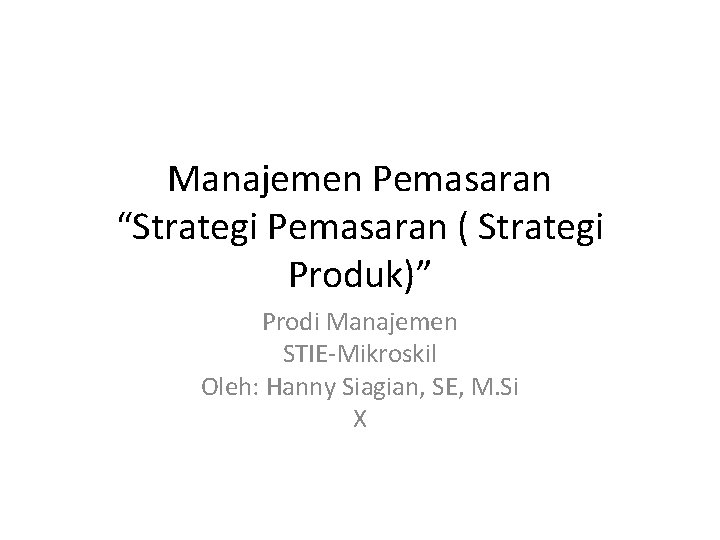 Manajemen Pemasaran
“Strategi Pemasaran ( Strategi Produk)”

Prodi Manajemen
STIE-Mikroskil
Oleh: Hanny Siagian, SE, M.Si
X